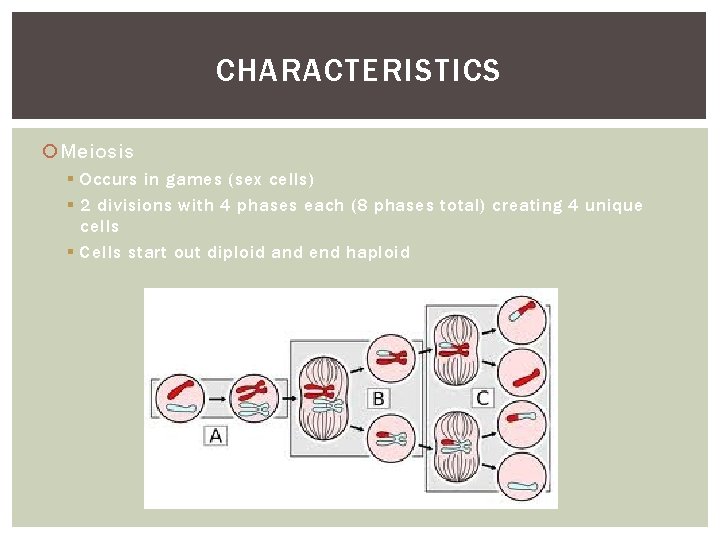 CHARACTERISTICS

Meiosis

Occurs in games (sex cells)

2 divisions with 4 phases each (8 phases total) creating 4 unique cells

Cells start out diploid and end haploid

A

B

C